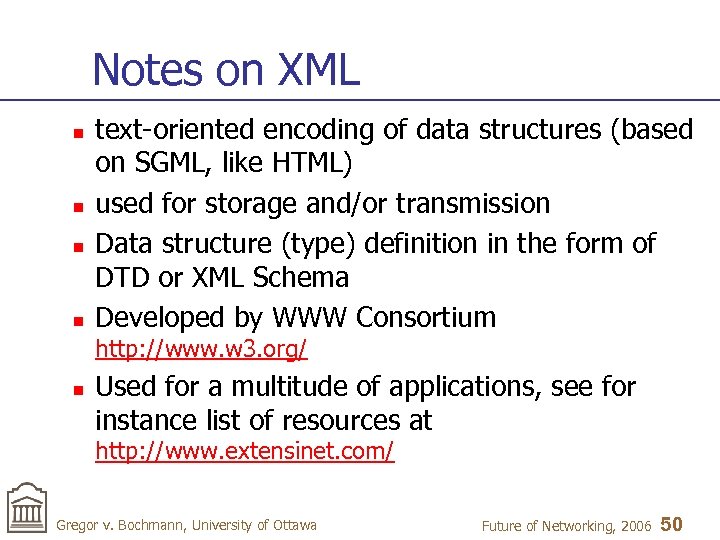 Notes on XML

- text-oriented encoding of data structures (based on SGML, like HTML)
- used for storage and/or transmission
- Data structure (type) definition in the form of DTD or XML Schema
- Developed by WWW Consortium http://www.w3.org/
- Used for a multitude of applications, see for instance list of resources at http://www.extensinet.com/

Gregor v. Bochmann, University of Ottawa

Future of Networking, 2006 50